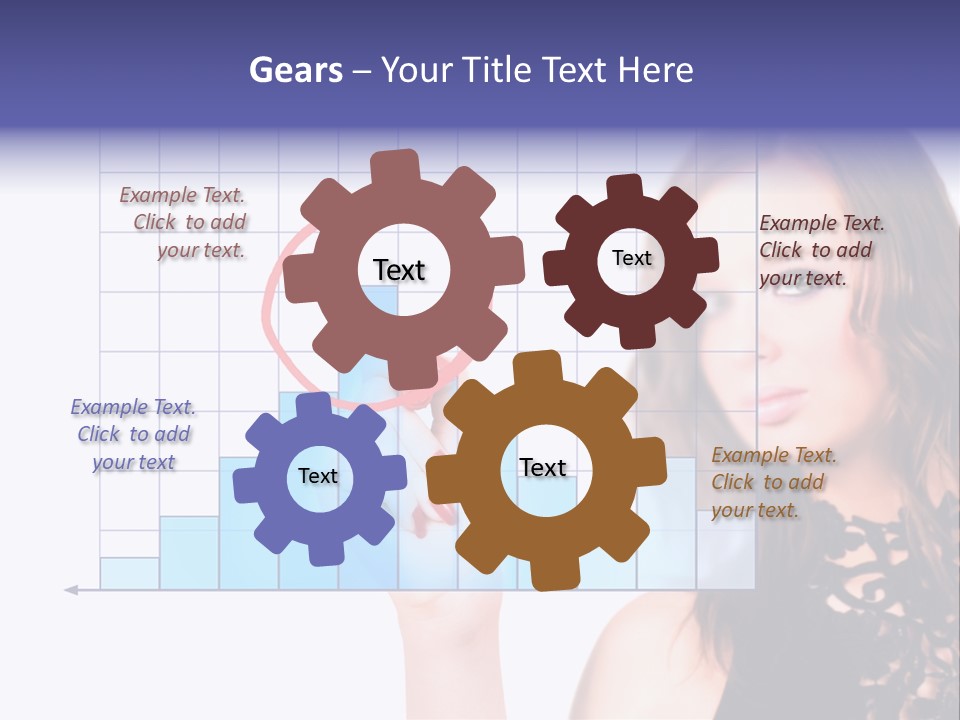 Gears – Your Title Text Here

Example Text. Click to add your text.

Text

Text

Example Text. Click to add your text.

Example Text. Click to add your text

Text

Text

Example Text. Click to add your text.